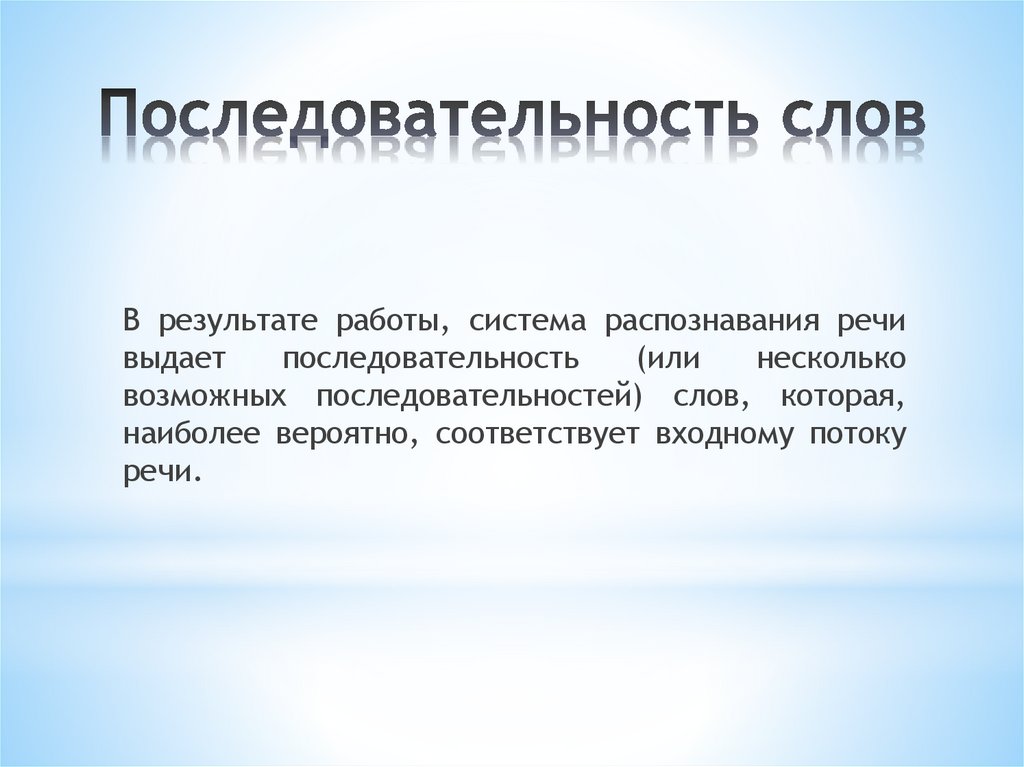 Последовательность слов

В результате работы, система распознавания речи выдает последовательность (или несколько возможных последовательностей) слов, которая, наиболее вероятно, соответствует входному потоку речи.